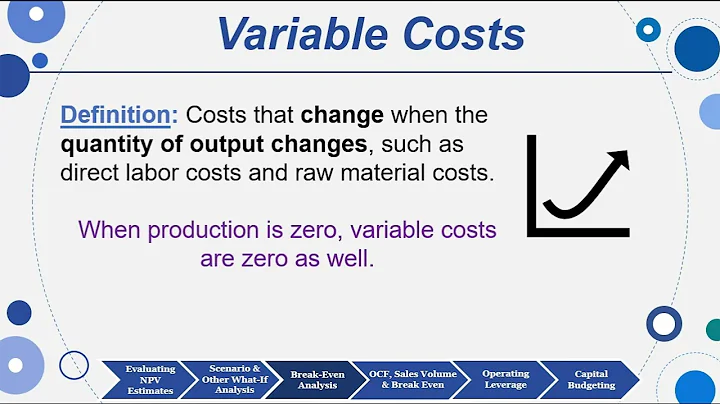 Variable Costs

Definition: Costs that change when the quantity of output changes, such as direct labor costs and raw material costs.

When production is zero, variable costs are zero as well.

Evaluating NPV Estimates
Scenario & Other What-If Analysis
Break-Even Analysis
OCF, Sales Volume & Break Even
Operating Leverage
Capital Budgeting